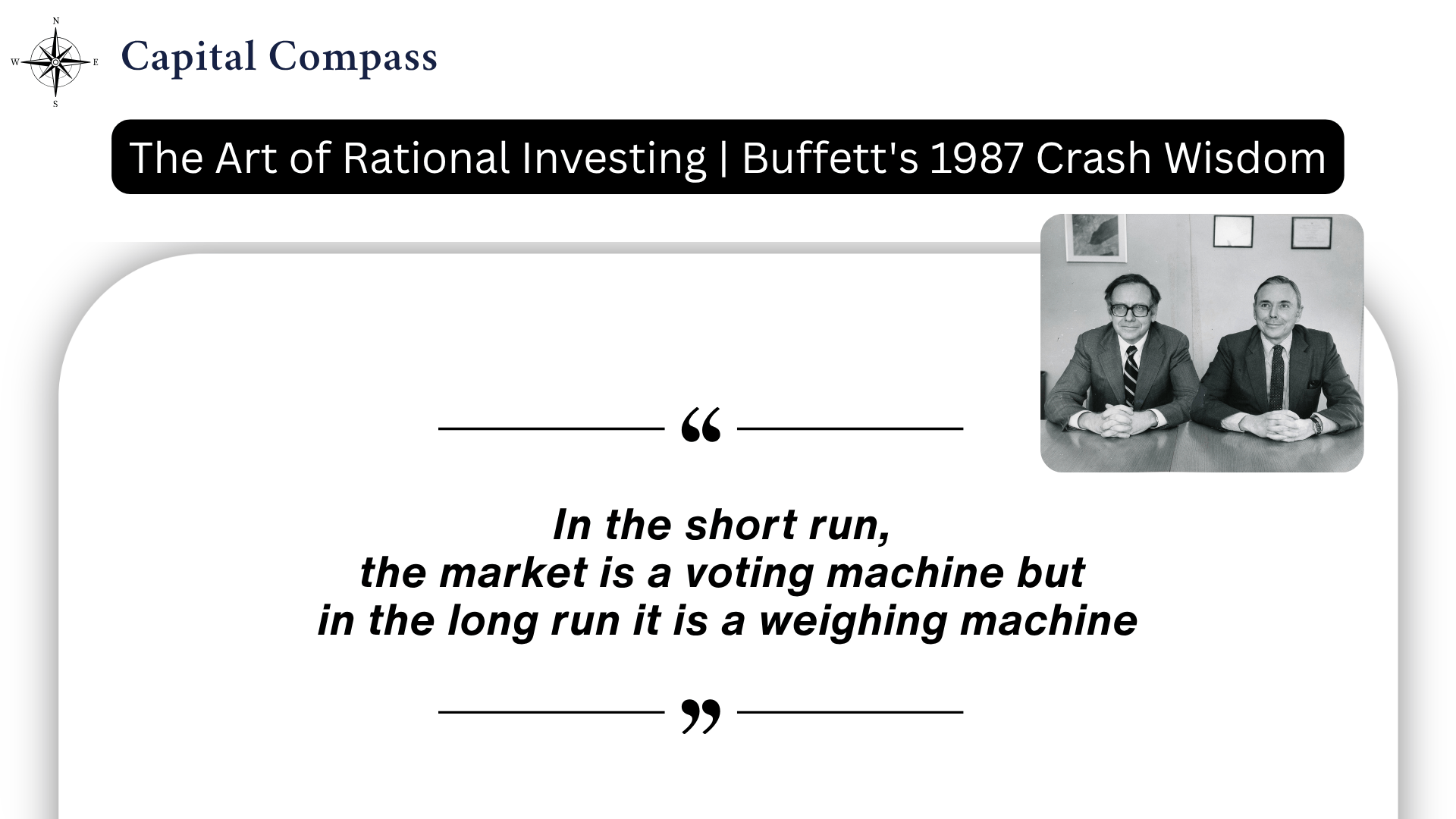 N
W E
S

Capital Compass

The Art of Rational Investing | Buffett's 1987 Crash Wisdom

“

In the short run,
the market is a voting machine but
in the long run it is a weighing machine

”